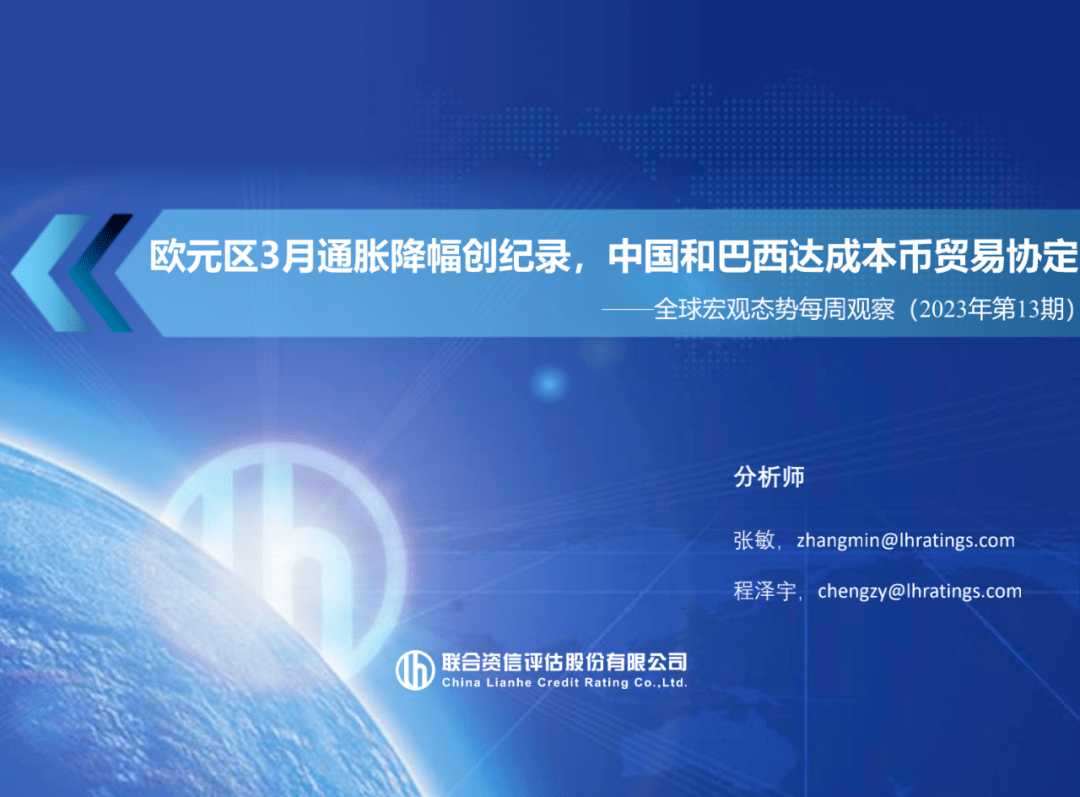 欧元区3月通胀降幅创纪录，中国和巴西达成本币贸易协定

——全球宏观态势每周观察（2023年第13期）

分析师

张敏，zhangmin@lhratings.com

程泽宇，chengzy@lhratings.com

联合资信评估股份有限公司
China Lianhe Credit Rating Co.,Ltd.